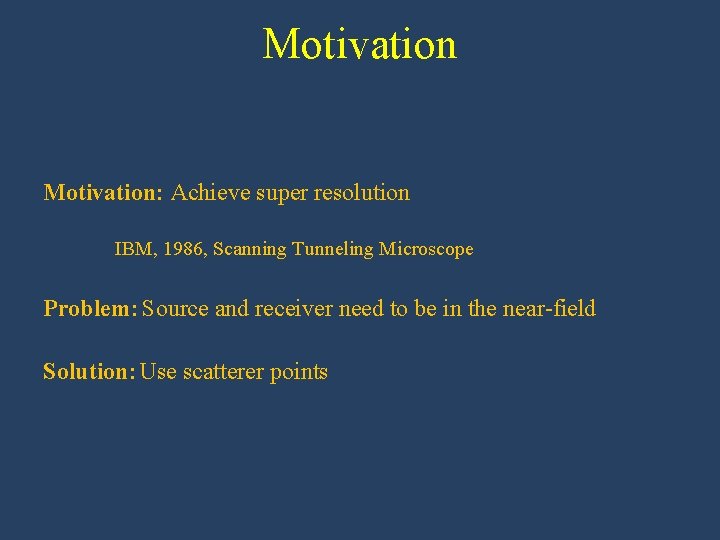 Motivation

Motivation: Achieve super resolution

IBM, 1986, Scanning Tunneling Microscope

Problem: Source and receiver need to be in the near-field

Solution: Use scatterer points